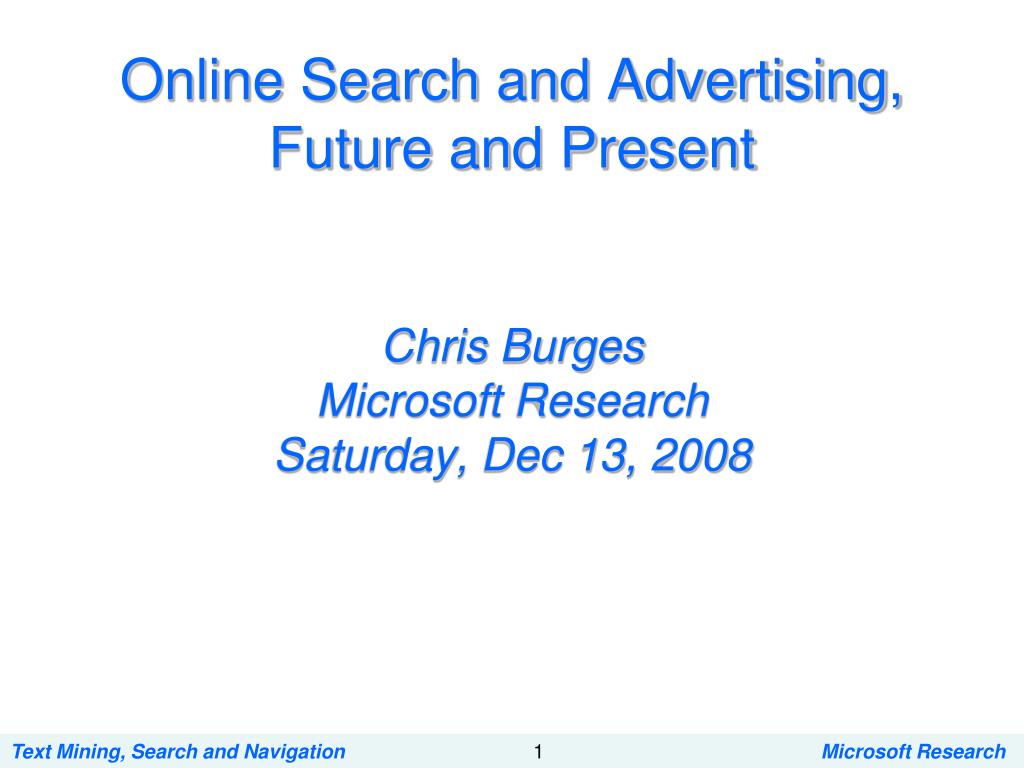 Online Search and Advertising, Future and Present

Chris Burges
Microsoft Research
Saturday, Dec 13, 2008

Text Mining, Search and Navigation 1 Microsoft Research